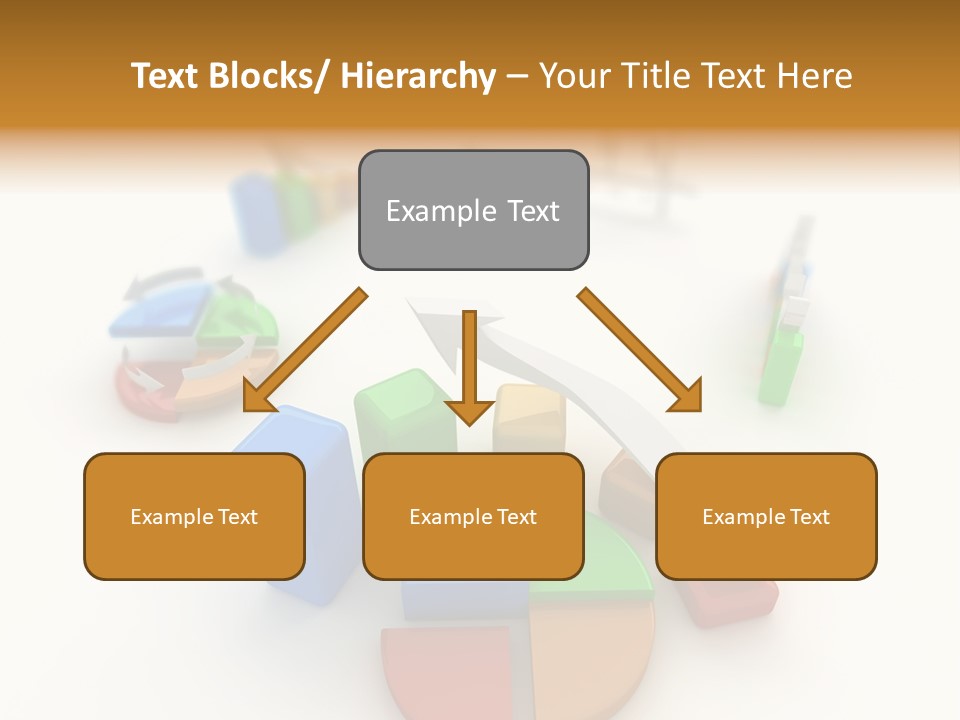 Text Blocks/ Hierarchy – Your Title Text Here

Example Text

Example Text

Example Text

Example Text